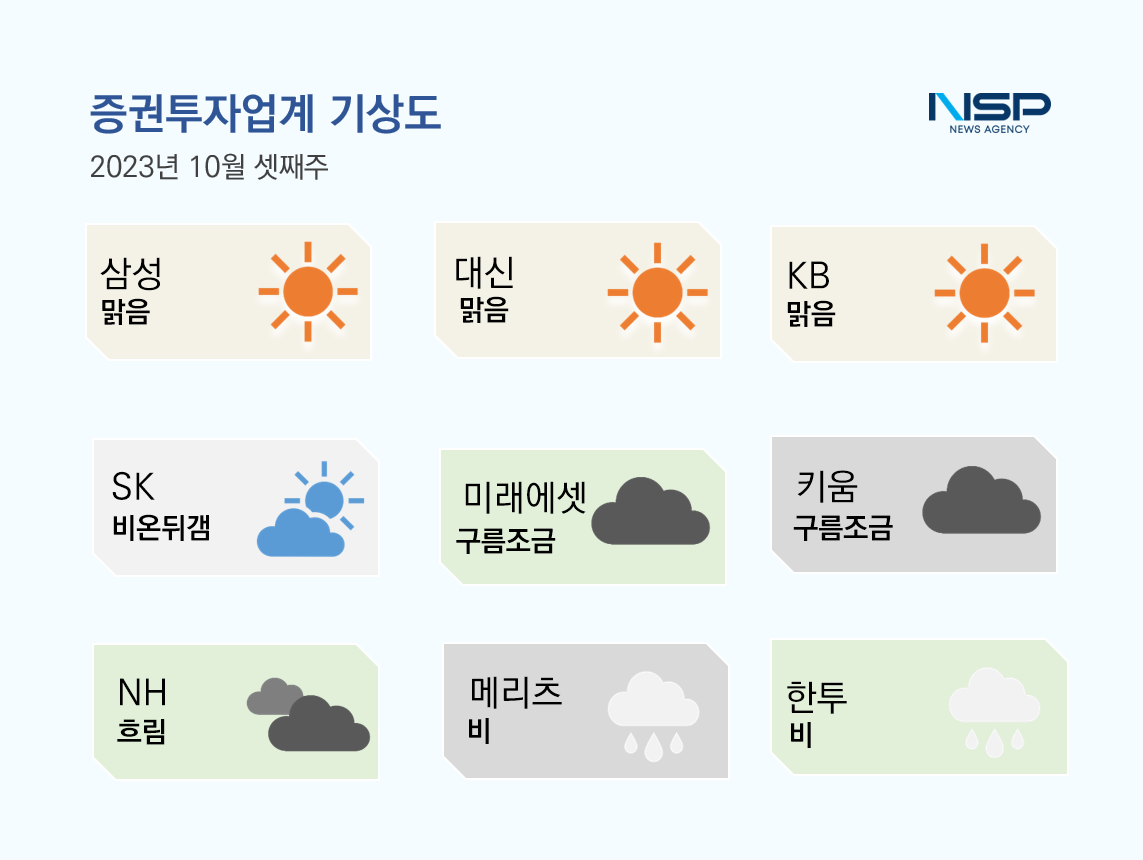 증권투자업계 기상도

2023년 10월 셋째주

NSP
NEWS AGENCY

삼성
맑음

대신
맑음

KB
맑음

SK
비온뒤갬

미래에셋
구름조금

키움
구름조금

NH
흐림

메리츠
비

한투
비